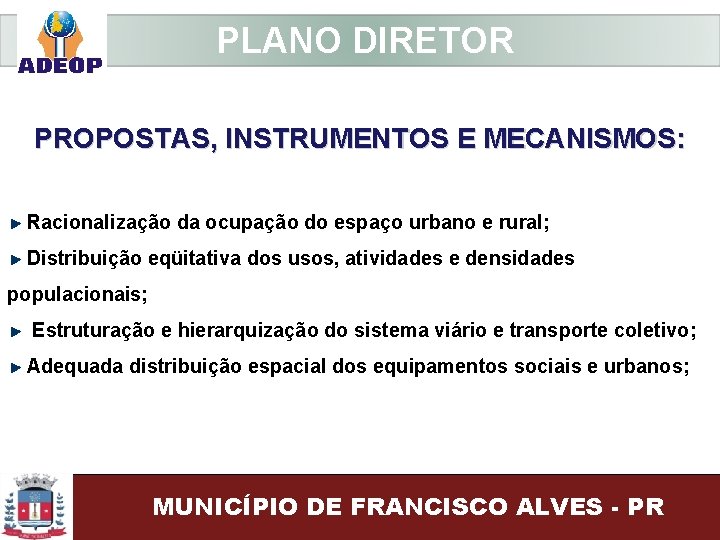 ADEOP

PLANO DIRETOR

PROPOSTAS, INSTRUMENTOS E MECANISMOS:

► Racionalização da ocupação do espaço urbano e rural;

► Distribuição eqüitativa dos usos, atividades e densidades populacionais;

► Estruturação e hierarquização do sistema viário e transporte coletivo;

► Adequada distribuição espacial dos equipamentos sociais e urbanos;

MUNICÍPIO DE FRANCISCO ALVES - PR